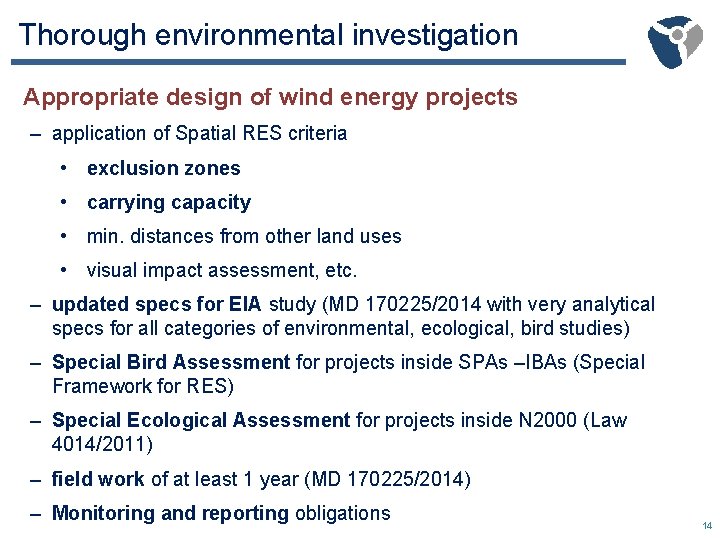 Thorough environmental investigation

Appropriate design of wind energy projects

– application of Spatial RES criteria

• exclusion zones

• carrying capacity

• min. distances from other land uses

• visual impact assessment, etc.

– updated specs for EIA study (MD 170225/2014 with very analytical specs for all categories of environmental, ecological, bird studies)

– Special Bird Assessment for projects inside SPAs –IBAs (Special Framework for RES)

– Special Ecological Assessment for projects inside N2000 (Law 4014/2011)

– field work of at least 1 year (MD 170225/2014)

– Monitoring and reporting obligations

14